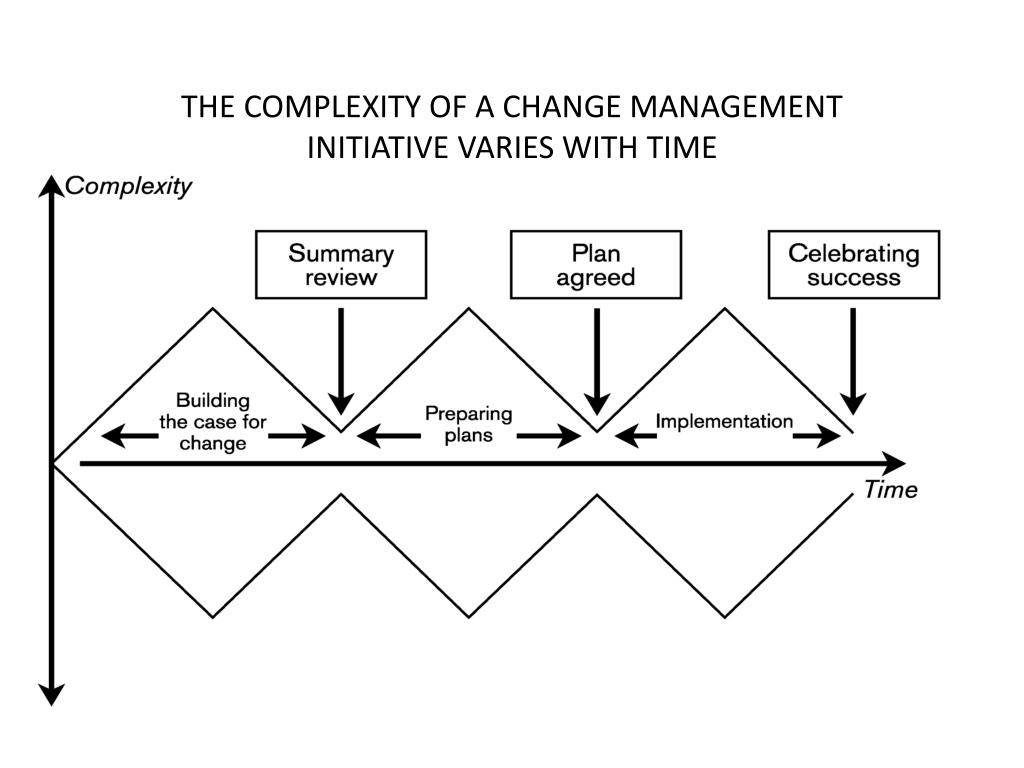 THE COMPLEXITY OF A CHANGE MANAGEMENT INITIATIVE VARIES WITH TIME

Complexity

Summary review

Plan agreed

Celebrating success

Building the case for change

Preparing plans

Implementation

Time